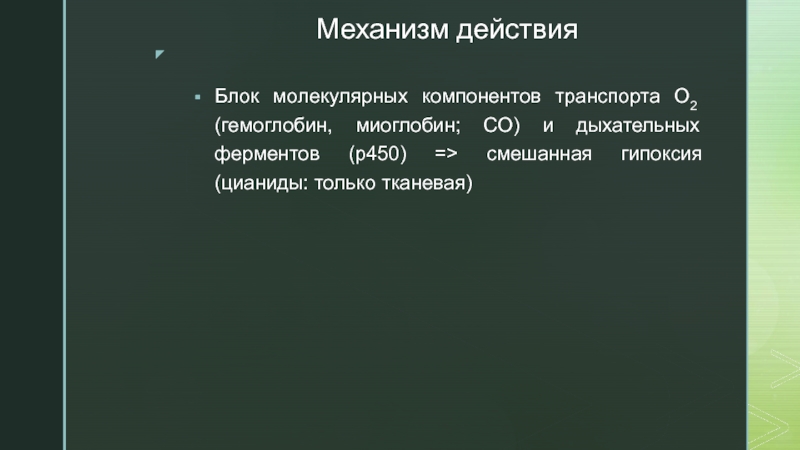 Механизм действия

▪ Блок молекулярных компонентов транспорта $O_2$ (гемоглобин, миоглобин; CO) и дыхательных ферментов (p450) => смешанная гипоксия (цианиды: только тканевая)